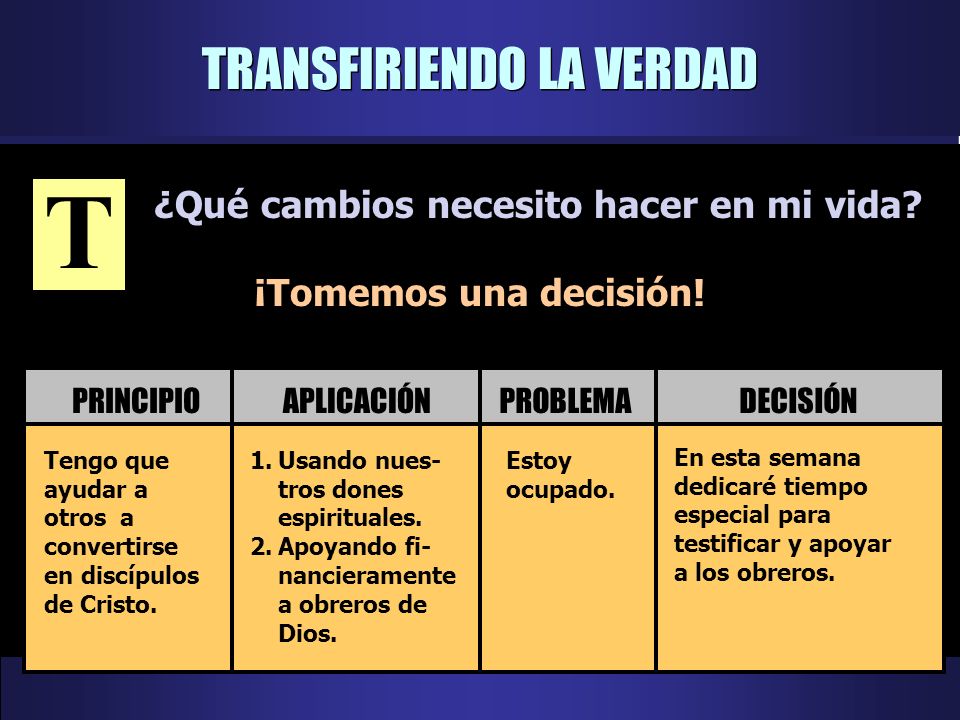 TRANSFIRIENDO LA VERDAD

T

¿Qué cambios necesito hacer en mi vida?

¡Tomemos una decisión!

| PRINCIPIO | APLICACIÓN | PROBLEMA | DECISIÓN |
|---|---|---|---|
| Tengo que ayudar a otros a convertirse en discípulos de Cristo. | 1. Usando nuestros dones espirituales. 2. Apoyando financieramente a obreros de Dios. | Estoy ocupado. | En esta semana dedicaré tiempo especial para testificar y apoyar a los obreros. |